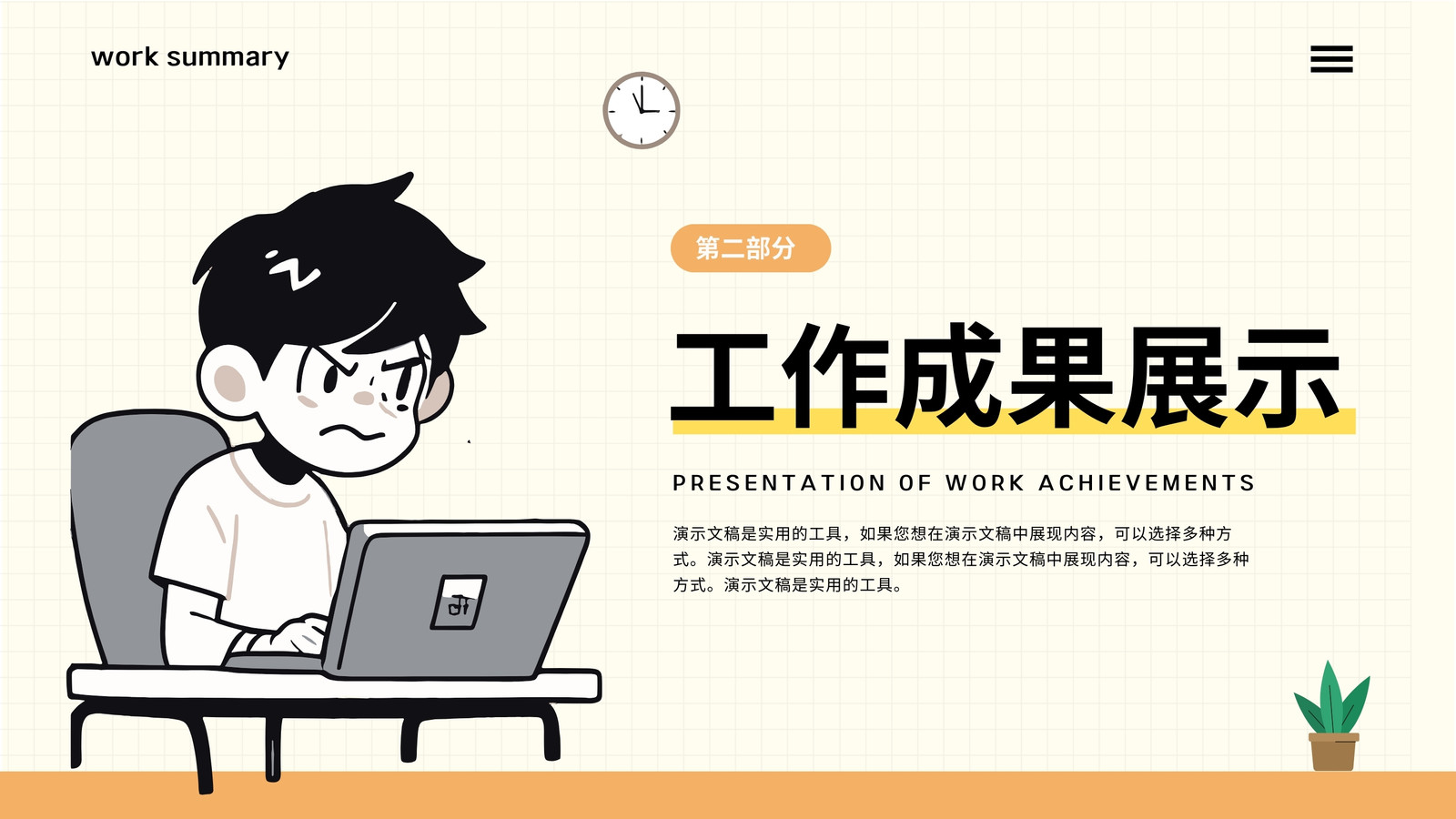 work summary

第二部分

工作成果展示

PRESENTATION OF WORK ACHIEVEMENTS

演示文稿是实用的工具，如果您想在演示文稿中展现内容，可以选择多种方式。演示文稿是实用的工具，如果您想在演示文稿中展现内容，可以选择多种方式。演示文稿是实用的工具。